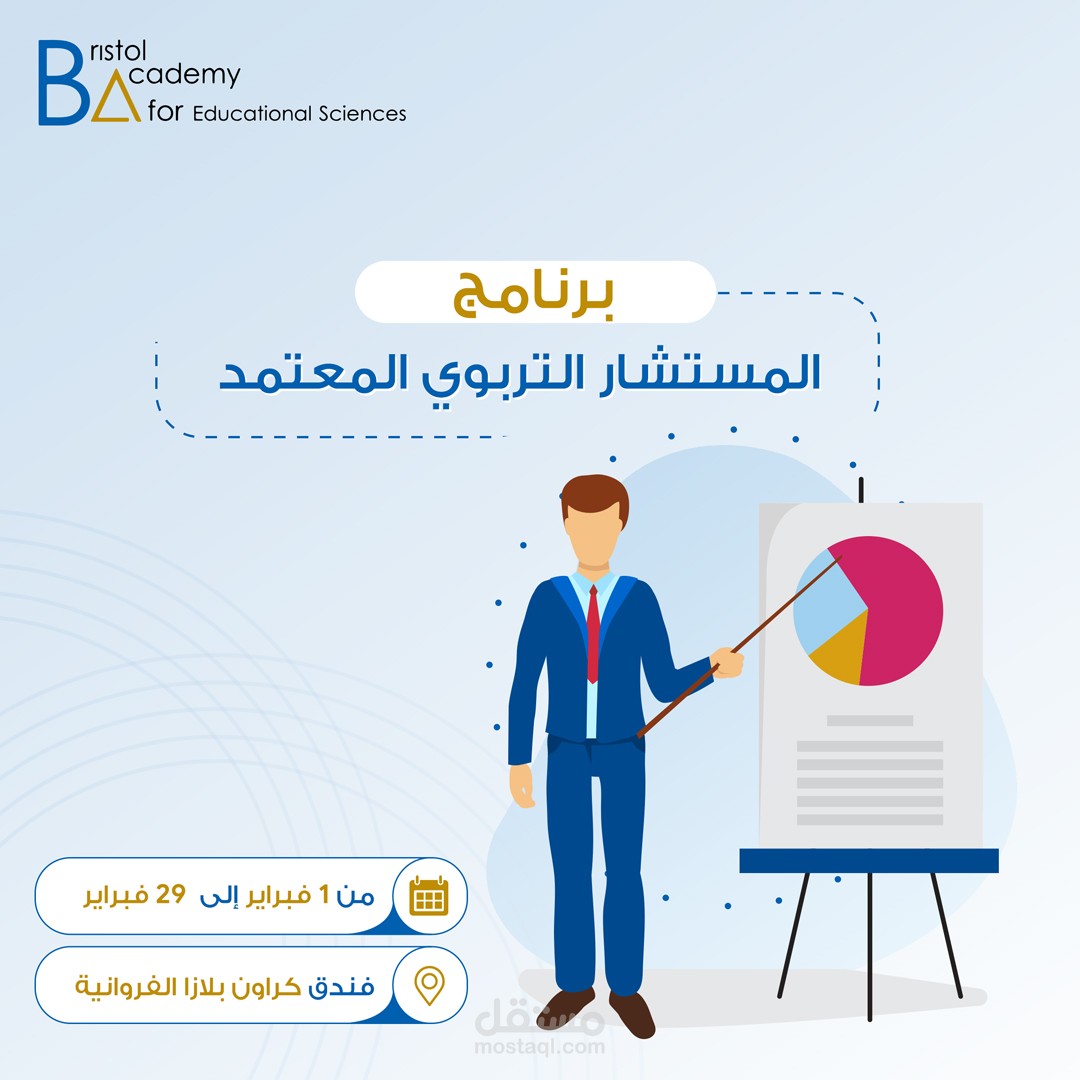 Bristol
Academy
for Educational Sciences

برنامج
المستشار التربوي المعتمد

من 1 فبراير إلى 29 فبراير

فندق كراون بلازا الفروانية

مستقل
mostaql.com